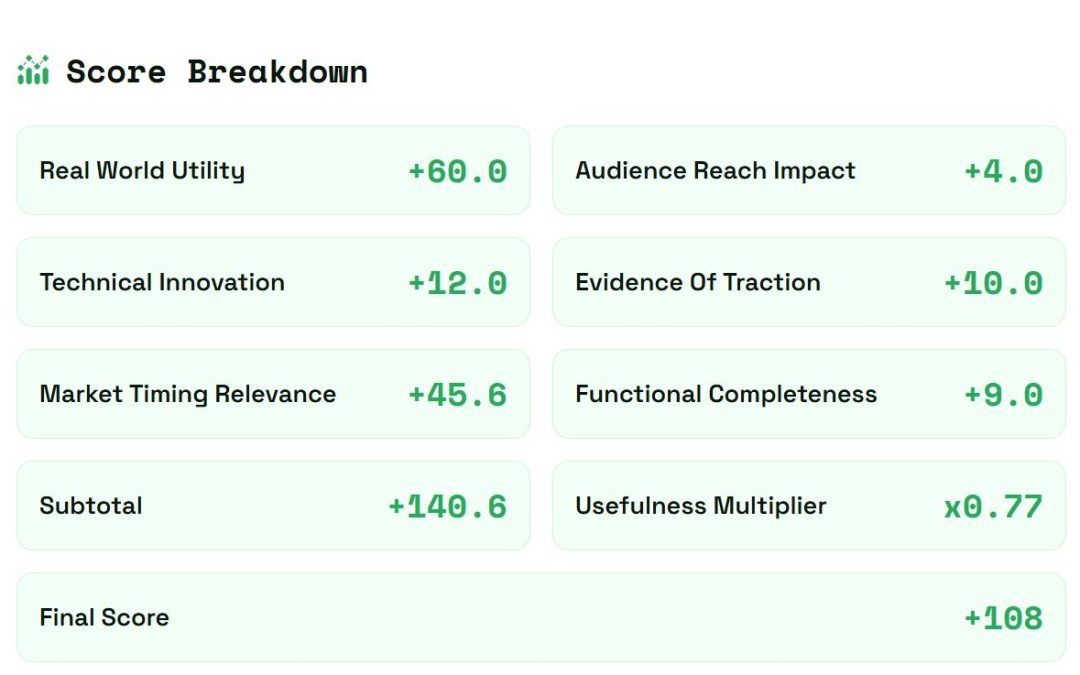 Score Breakdown

Real World Utility +60.0

Audience Reach Impact +4.0

Technical Innovation +12.0

Evidence Of Traction +10.0

Market Timing Relevance +45.6

Functional Completeness +9.0

Subtotal +140.6

Usefulness Multiplier x0.77

Final Score +108